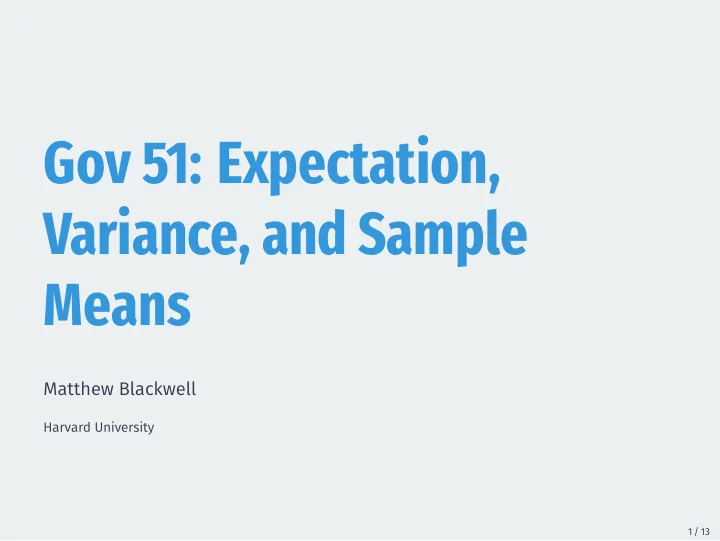 Gov 51: Expectation, Variance, and Sample Means

Matthew Blackwell

Harvard University

1 / 13